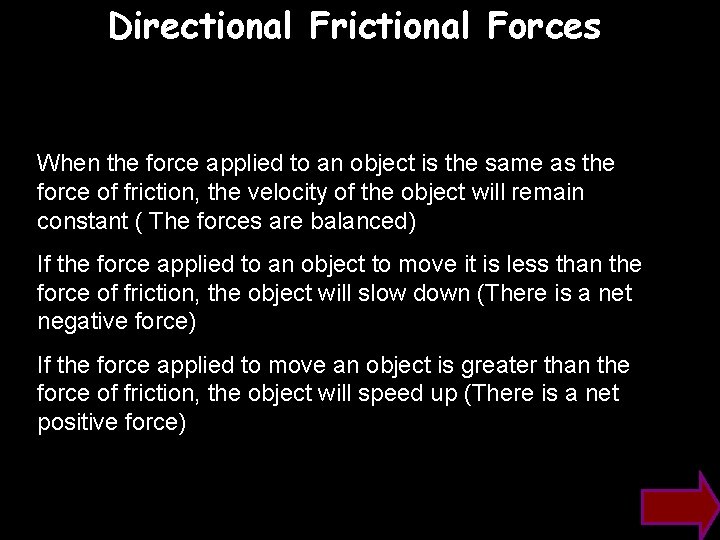 Directional Frictional Forces

When the force applied to an object is the same as the force of friction, the velocity of the object will remain constant ( The forces are balanced)

If the force applied to an object to move it is less than the force of friction, the object will slow down (There is a net negative force)

If the force applied to move an object is greater than the force of friction, the object will speed up (There is a net positive force)